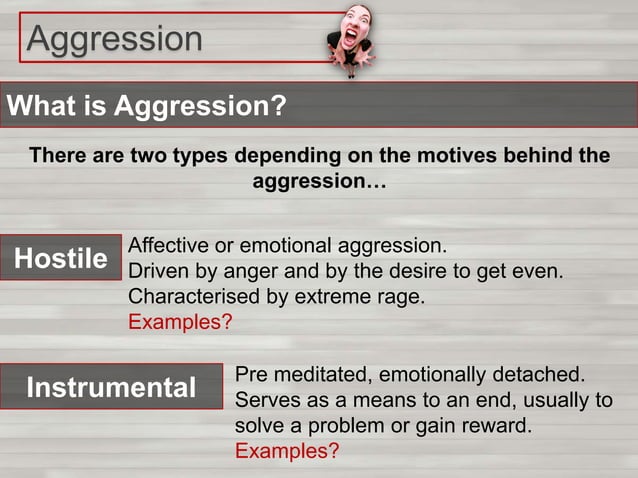 Aggression

What is Aggression?

There are two types depending on the motives behind the aggression…

Hostile

Affective or emotional aggression.
Driven by anger and by the desire to get even.
Characterised by extreme rage.
Examples?

Instrumental

Pre meditated, emotionally detached.
Serves as a means to an end, usually to solve a problem or gain reward.
Examples?